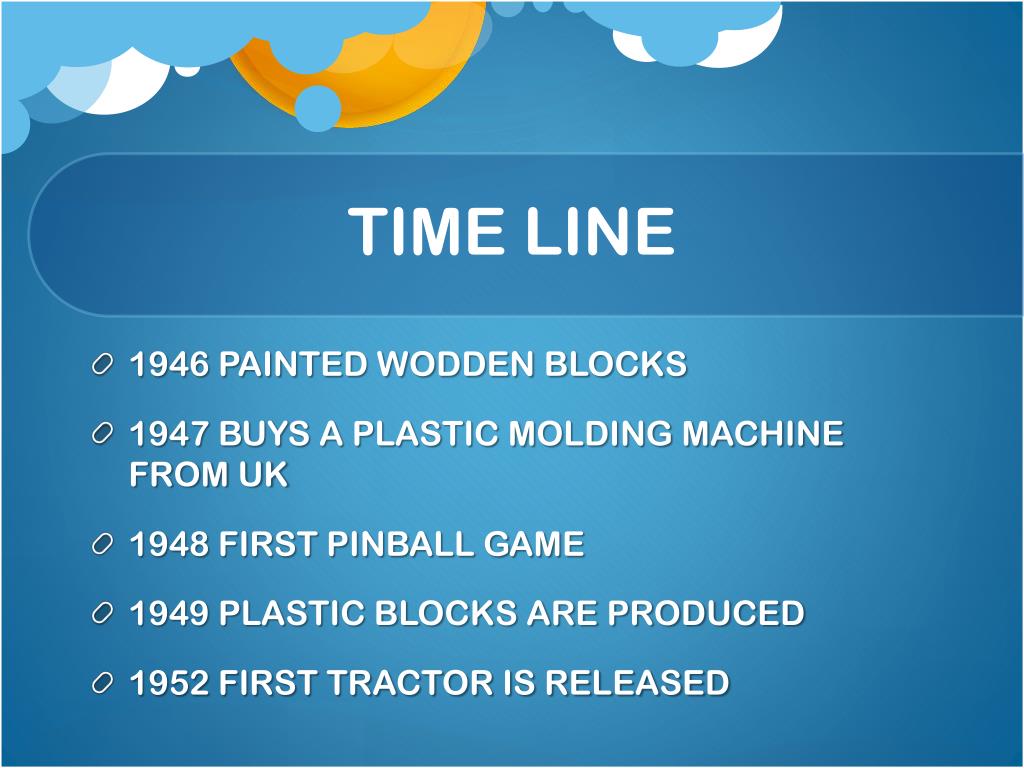 TIME LINE

1946 PAINTED WODDEN BLOCKS

1947 BUYS A PLASTIC MOLDING MACHINE FROM UK

1948 FIRST PINBALL GAME

1949 PLASTIC BLOCKS ARE PRODUCED

1952 FIRST TRACTOR IS RELEASED